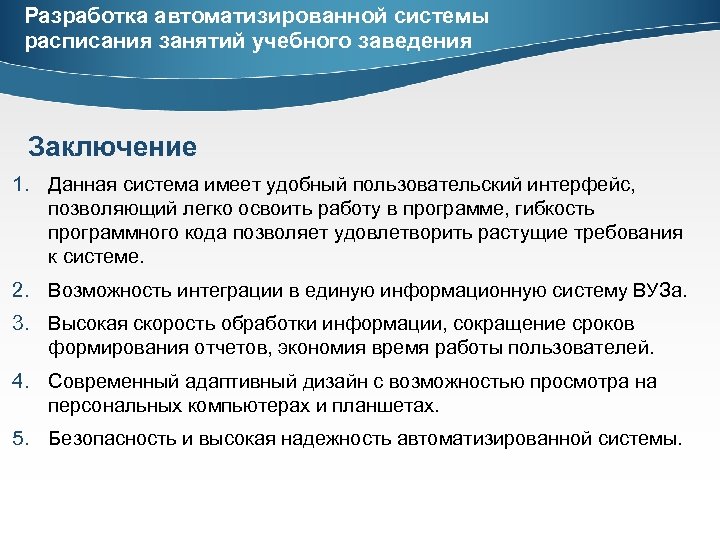 Разработка автоматизированной системы расписания занятий учебного заведения

Заключение

1. Данная система имеет удобный пользовательский интерфейс, позволяющий легко освоить работу в программе, гибкость программного кода позволяет удовлетворить растущие требования к системе.

2. Возможность интеграции в единую информационную систему ВУЗа.

3. Высокая скорость обработки информации, сокращение сроков формирования отчетов, экономия время работы пользователей.

4. Современный адаптивный дизайн с возможностью просмотра на персональных компьютерах и планшетах.

5. Безопасность и высокая надежность автоматизированной системы.